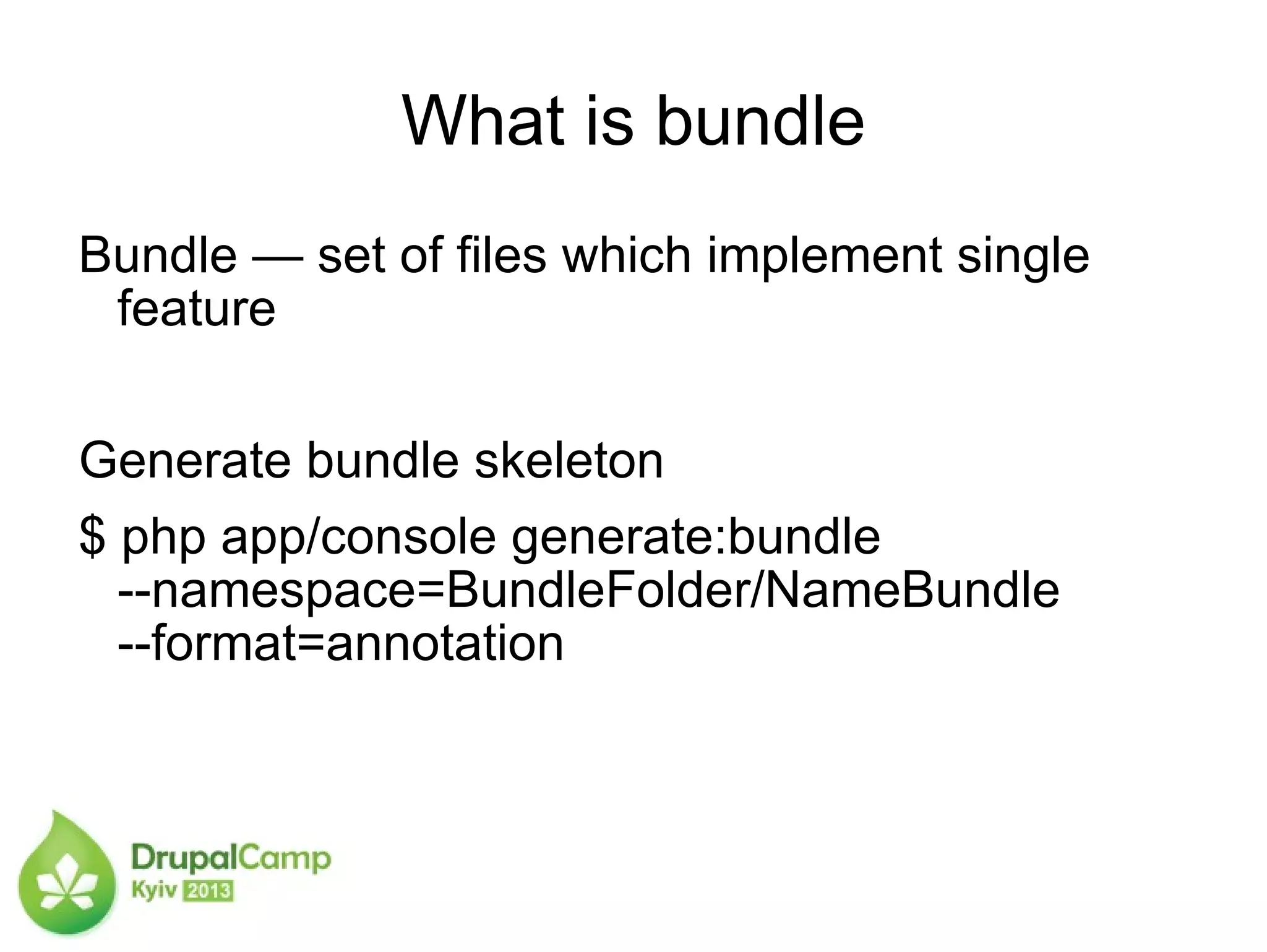 What is bundle

Bundle — set of files which implement single feature

Generate bundle skeleton

$ php app/console generate:bundle --namespace=BundleFolder/NameBundle --format=annotation

DrupalCamp
Kyiv 2013